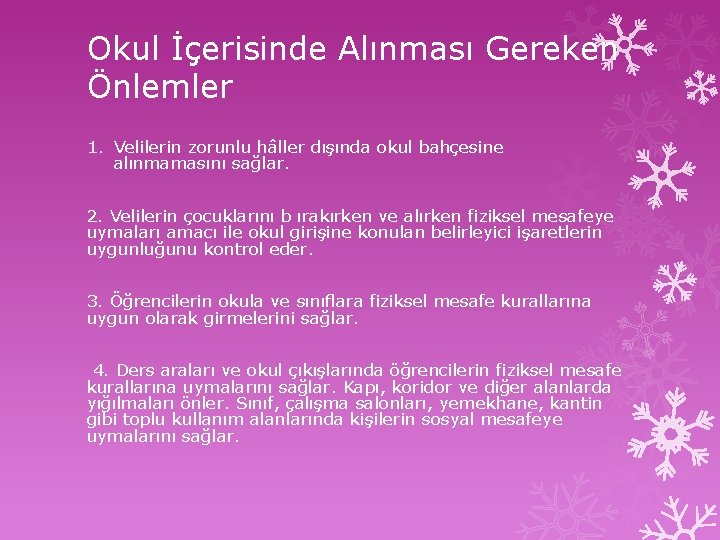 Okul İçerisinde Alınması Gereken Önlemler

1. Velilerin zorunlu hâller dışında okul bahçesine alınmamasını sağlar.

2. Velilerin çocuklarını b ırakırken ve alırken fiziksel mesafeye uymaları amacı ile okul girişine konulan belirleyici işaretlerin uygunluğunu kontrol eder.

3. Öğrencilerin okula ve sınıflara fiziksel mesafe kurallarına uygun olarak girmelerini sağlar.

4. Ders araları ve okul çıkışlarında öğrencilerin fiziksel mesafe kurallarına uymalarını sağlar. Kapı, koridor ve diğer alanlarda yığılmaları önler. Sınıf, çalışma salonları, yemekhane, kantin gibi toplu kullanım alanlarında kişilerin sosyal mesafeye uymalarını sağlar.